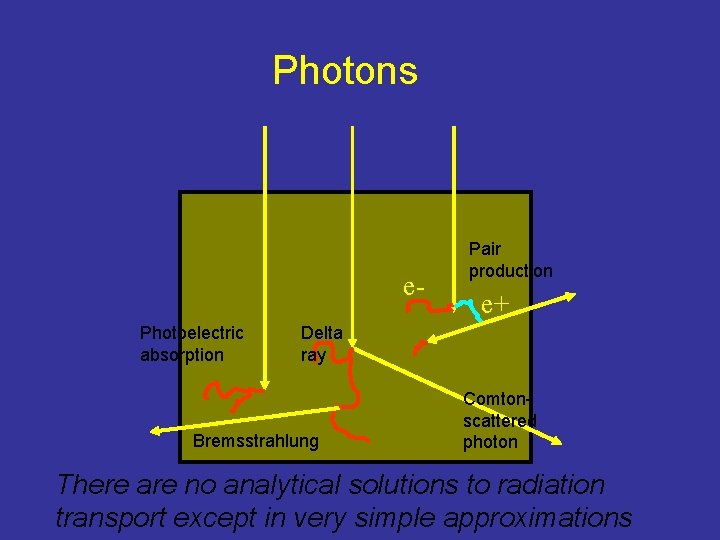 Photons

Pair production

e-

e+

Photoelectric absorption

Delta ray

Comton-scattered photon

Bremsstrahlung

There are no analytical solutions to radiation transport except in very simple approximations